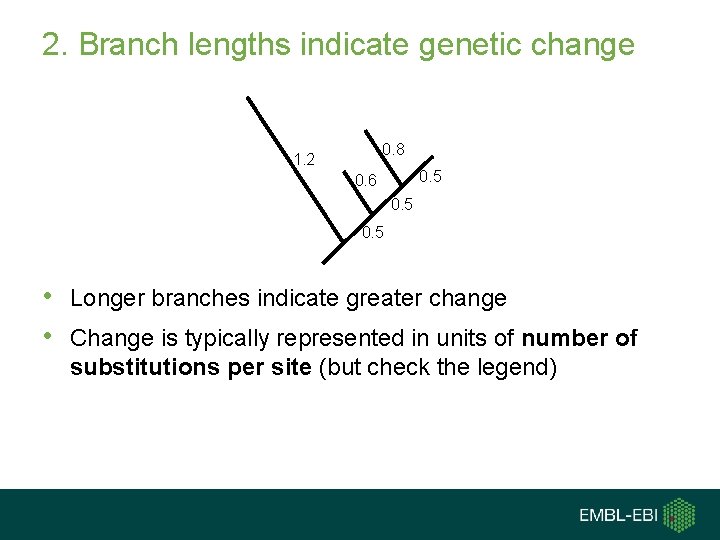 2. Branch lengths indicate genetic change

1.2

0.8

0.6

0.5

0.5

0.5

• Longer branches indicate greater change

• Change is typically represented in units of **number of substitutions per site** (but check the legend)

EMBL-EBI